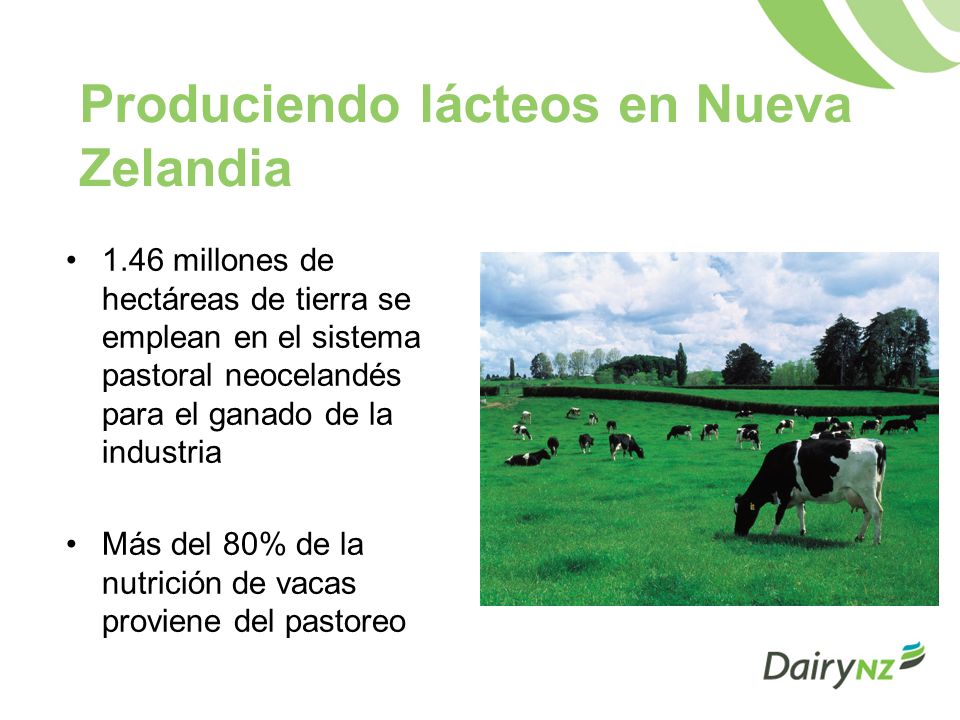 Produciendo lácteos en Nueva Zelandia

• 1.46 millones de hectáreas de tierra se emplean en el sistema pastoral neocelandés para el ganado de la industria

• Más del 80% de la nutrición de vacas proviene del pastoreo

DairyNZ